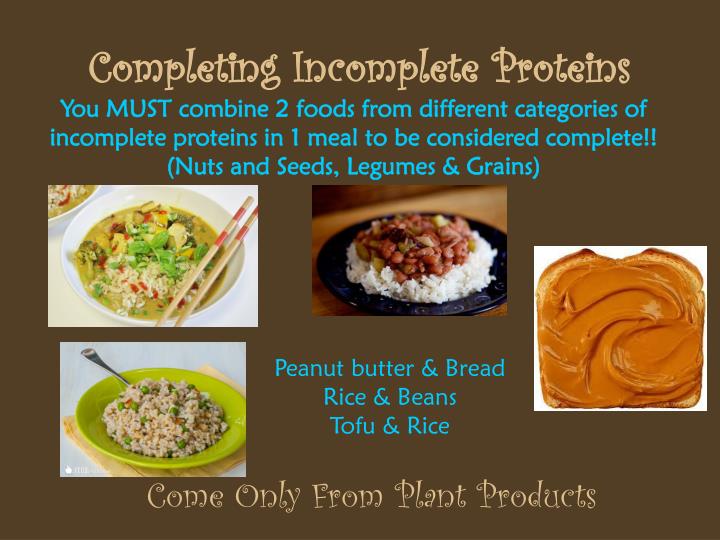 Completing Incomplete Proteins

You MUST combine 2 foods from different categories of incomplete proteins in 1 meal to be considered complete!! (Nuts and Seeds, Legumes & Grains)

Peanut butter & Bread
Rice & Beans
Tofu & Rice

Come Only From Plant Products